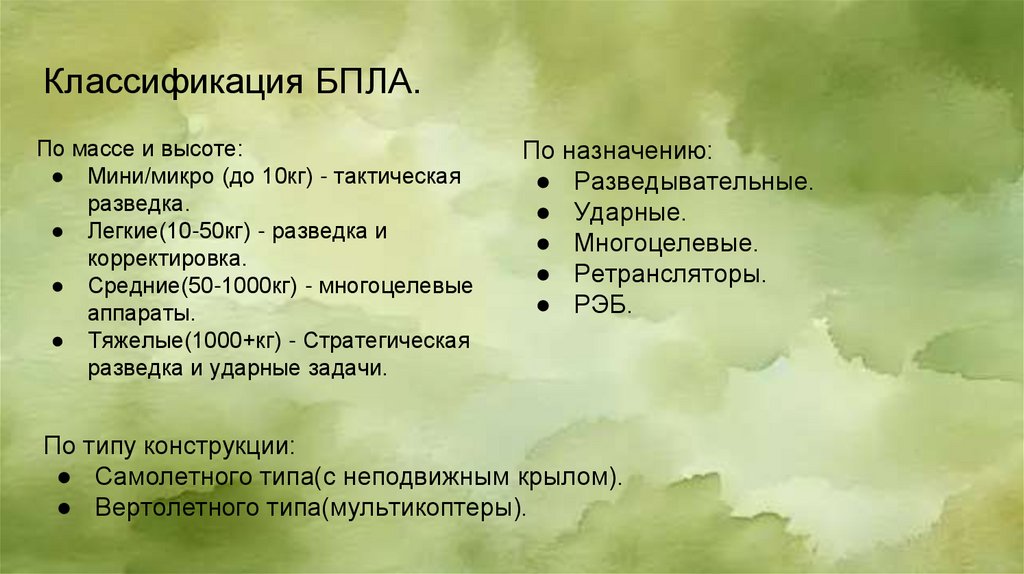 Классификация БПЛА.

По массе и высоте:
● Мини/микро (до 10кг) - тактическая разведка.
● Легкие(10-50кг) - разведка и корректировка.
● Средние(50-1000кг) - многоцелевые аппараты.
● Тяжелые(1000+кг) - Стратегическая разведка и ударные задачи.

По назначению:
● Разведывательные.
● Ударные.
● Многоцелевые.
● Ретрансляторы.
● РЭБ.

По типу конструкции:
● Самолетного типа(с неподвижным крылом).
● Вертолетного типа(мультикоптеры).